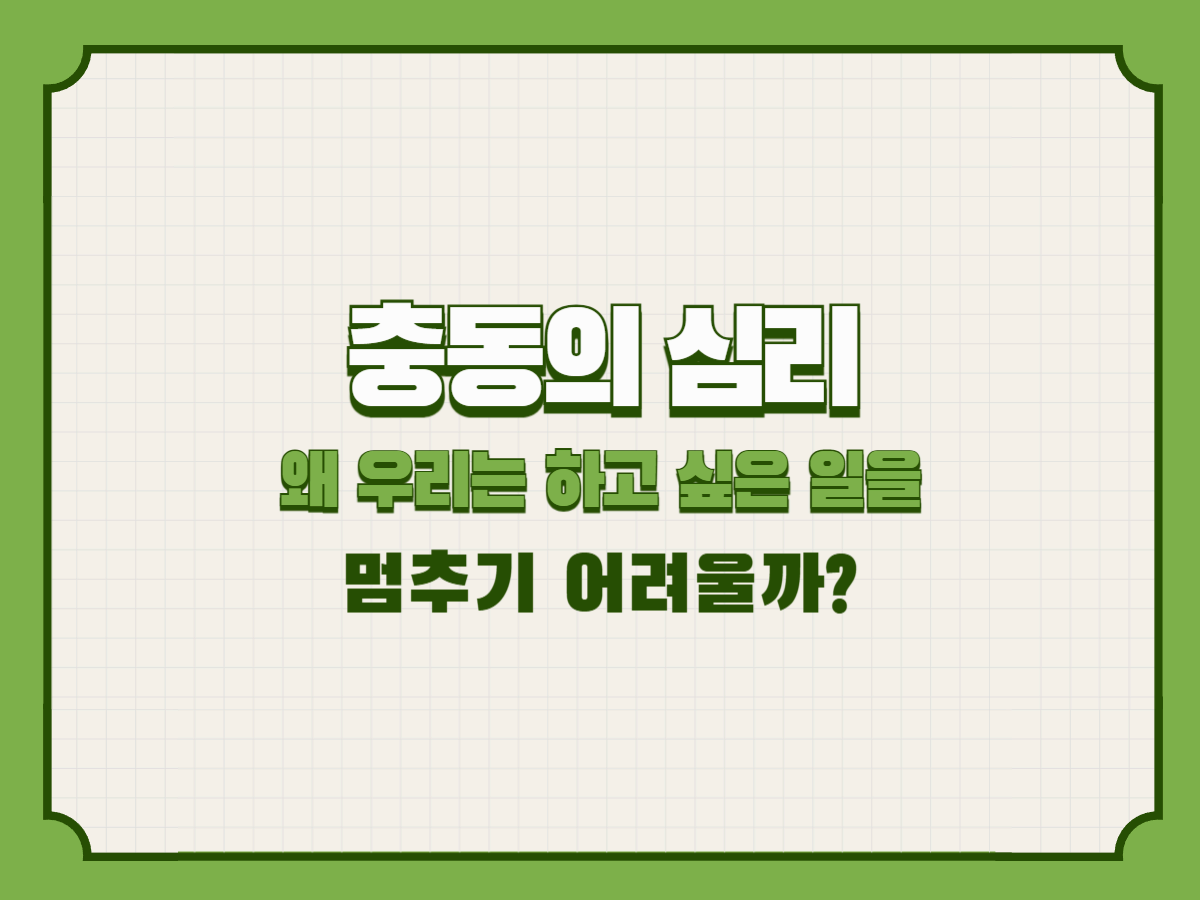 충동의 심리

왜 우리는 하고 싶은 일을

멈추기 어려울까?